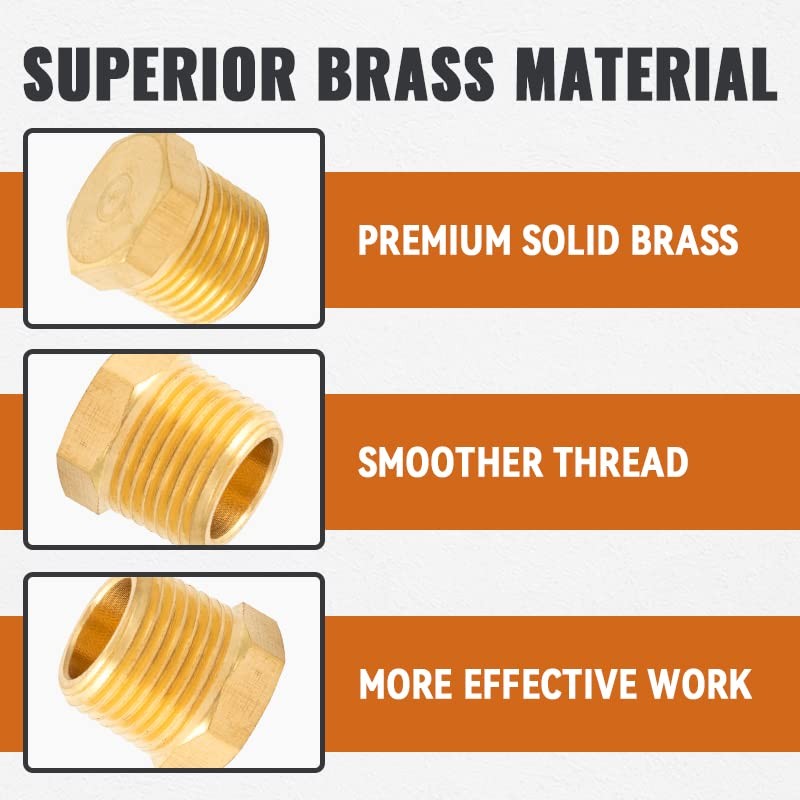 SUPERIOR BRASS MATERIAL

PREMIUM SOLID BRASS

SMOOTHER THREAD

MORE EFFECTIVE WORK